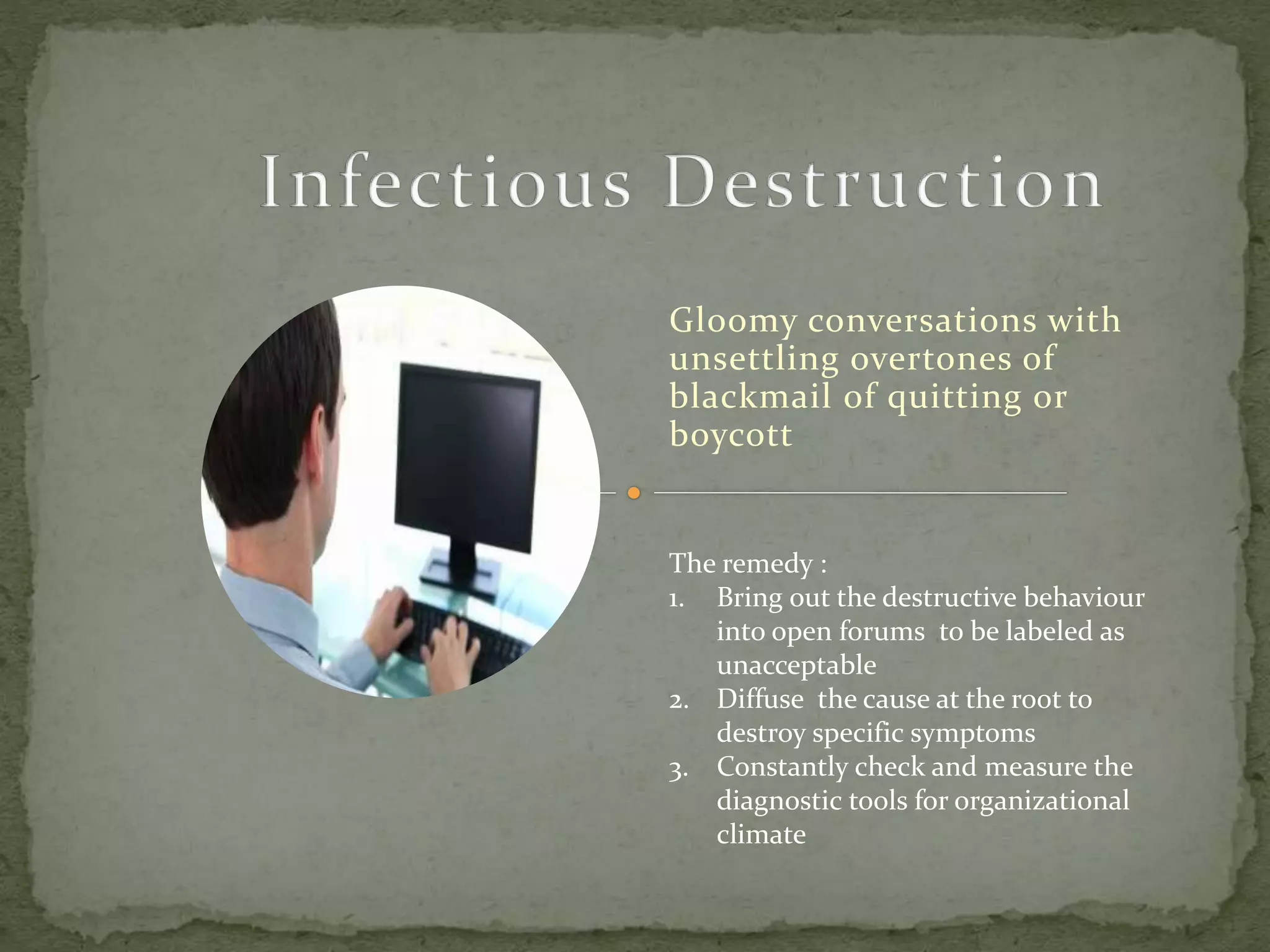 Infectious Destruction

Gloomy conversations with unsettling overtones of blackmail of quitting or boycott

The remedy :
1. Bring out the destructive behaviour into open forums to be labeled as unacceptable
2. Diffuse the cause at the root to destroy specific symptoms
3. Constantly check and measure the diagnostic tools for organizational climate